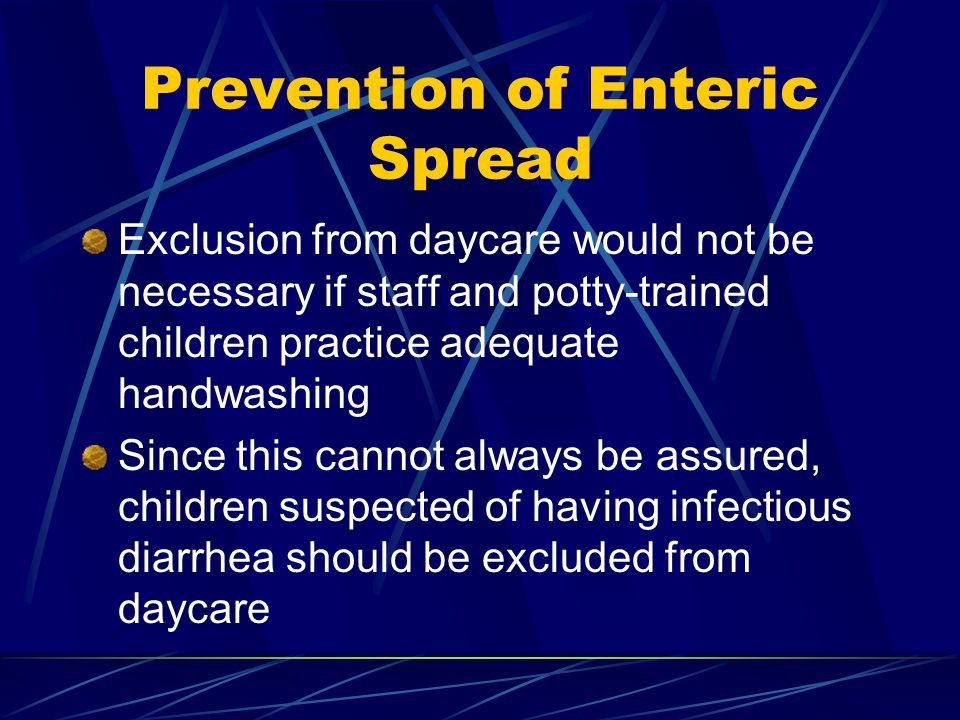 Prevention of Enteric Spread

Exclusion from daycare would not be necessary if staff and potty-trained children practice adequate handwashing

Since this cannot always be assured, children suspected of having infectious diarrhea should be excluded from daycare